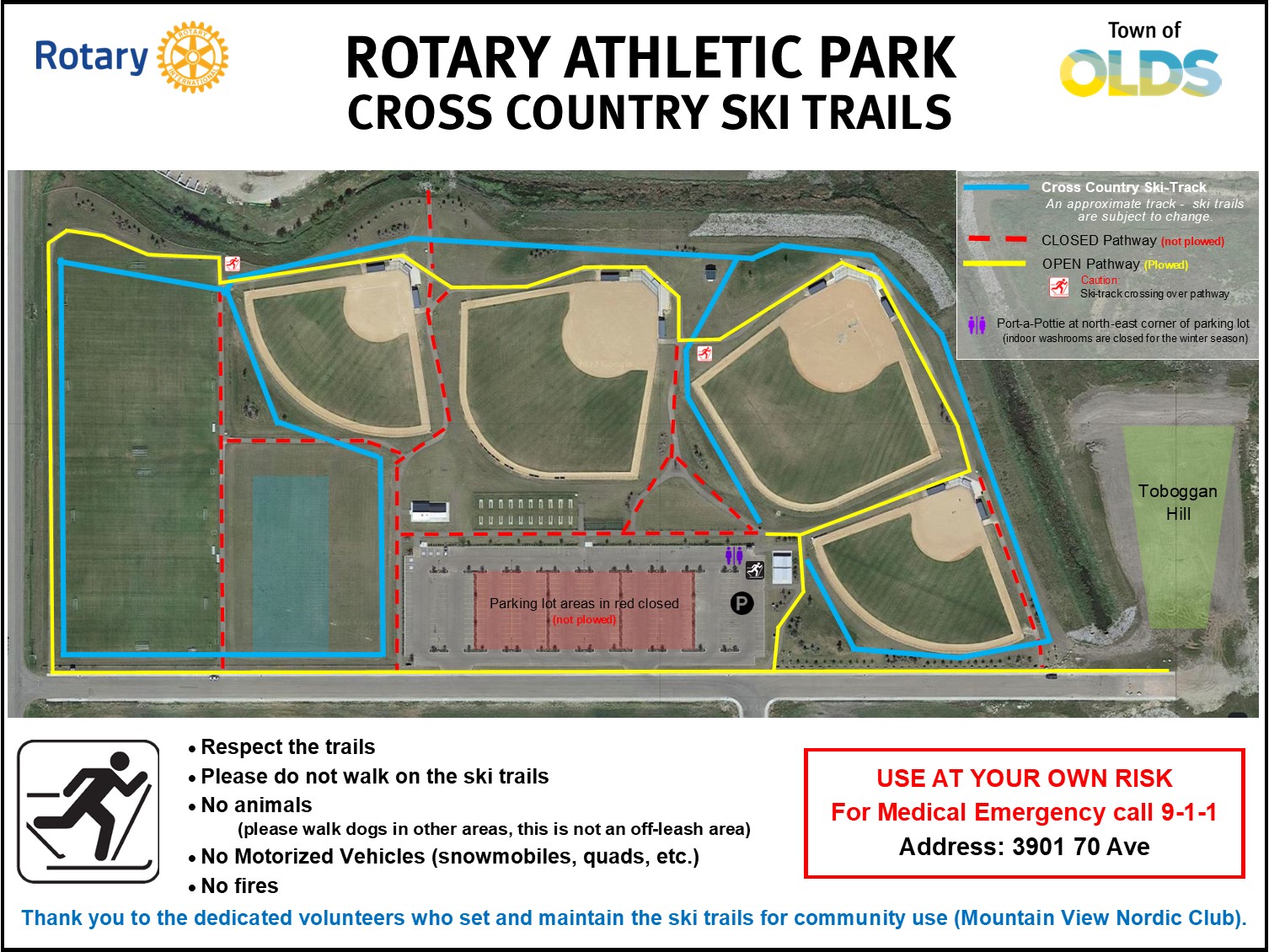 Rotary ROTARY INTERNATIONAL

ROTARY ATHLETIC PARK
CROSS COUNTRY SKI TRAILS

Town of OLDS

Cross Country Ski-Track
An approximate track - ski trails are subject to change.

CLOSED Pathway (not plowed)

OPEN Pathway (Plowed)

Caution:
Ski-track crossing over pathway

Port-a-Pottie at north-east corner of parking lot
(indoor washrooms are closed for the winter season)

Toboggan Hill

Parking lot areas in red closed
(not plowed)

P

• Respect the trails
• Please do not walk on the ski trails
• No animals
(please walk dogs in other areas, this is not an off-leash area)
• No Motorized Vehicles (snowmobiles, quads, etc.)
• No fires

USE AT YOUR OWN RISK
For Medical Emergency call 9-1-1
Address: 3901 70 Ave

Thank you to the dedicated volunteers who set and maintain the ski trails for community use (Mountain View Nordic Club).